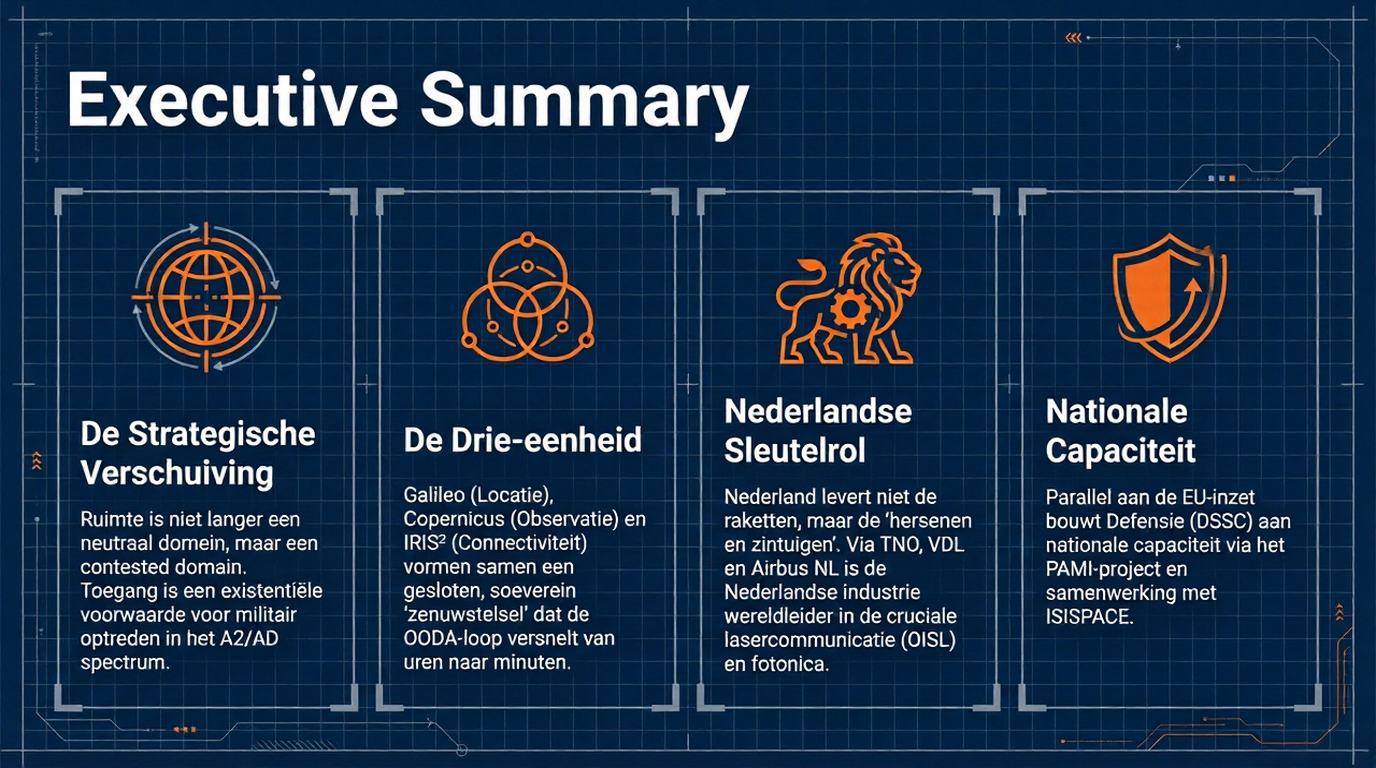 Executive Summary

De Strategische Verschuiving

Ruimte is niet langer een neutraal domein, maar een contested domain. Toegang is een existentiële voorwaarde voor militair optreden in het A2/AD spectrum.

De Drie-eenheid

Galileo (Locatie), Copernicus (Observatie) en IRIS² (Connectiviteit) vormen samen een gesloten, soeverein 'zenuwstelsel' dat de OODA-loop versnelt van uren naar minuten.

Nederlandse Sleutelrol

Nederland levert niet de raketten, maar de 'hersenen en zintuigen'. Via TNO, VDL en Airbus NL is de Nederlandse industrie wereldleider in de cruciale lasercommunicatie (OISL) en fotonica.

Nationale Capaciteit

Parallel aan de EU-inzet bouwt Defensie (DSSC) aan nationale capaciteit via het PAMI-project en samenwerking met ISISPACE.